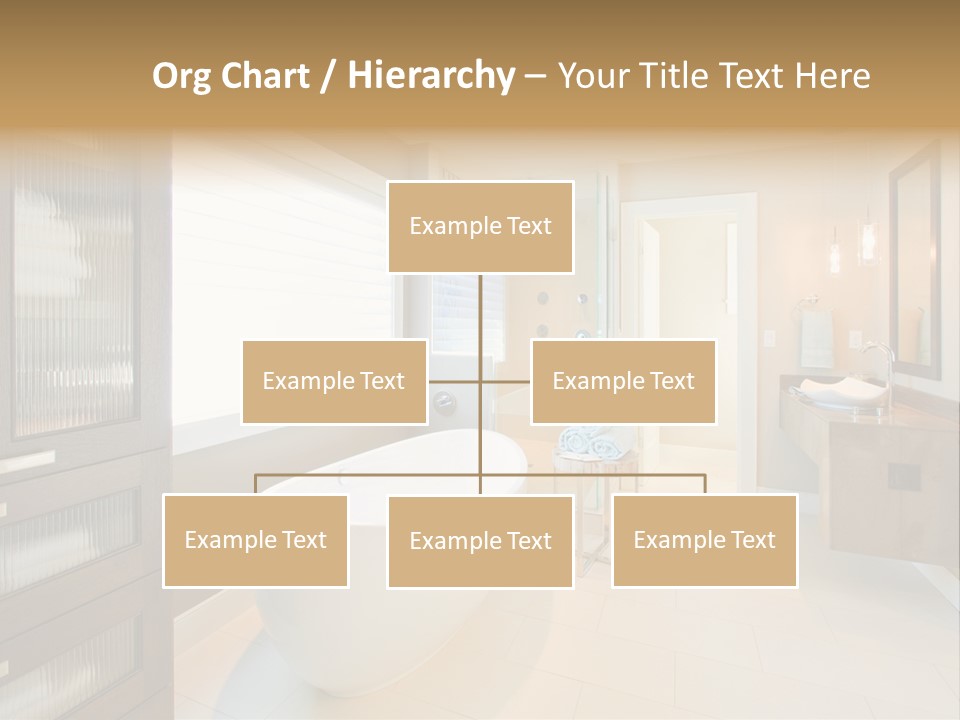 Org Chart / Hierarchy – Your Title Text Here

Example Text

Example Text

Example Text

Example Text

Example Text

Example Text